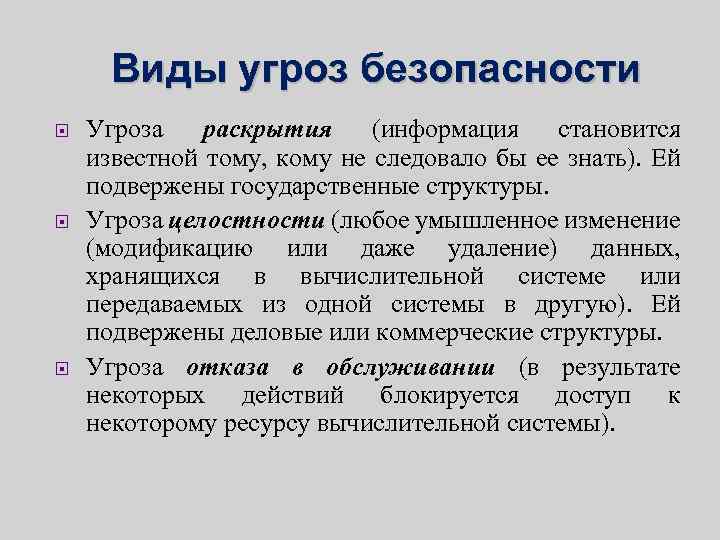 Виды угроз безопасности

Угроза раскрытия (информация становится известной тому, кому не следовало бы ее знать). Ей подвержены государственные структуры.

Угроза целостности (любое умышленное изменение (модификацию или даже удаление) данных, хранящихся в вычислительной системе или передаваемых из одной системы в другую). Ей подвержены деловые или коммерческие структуры.

Угроза отказа в обслуживании (в результате некоторых действий блокируется доступ к некоторому ресурсу вычислительной системы).